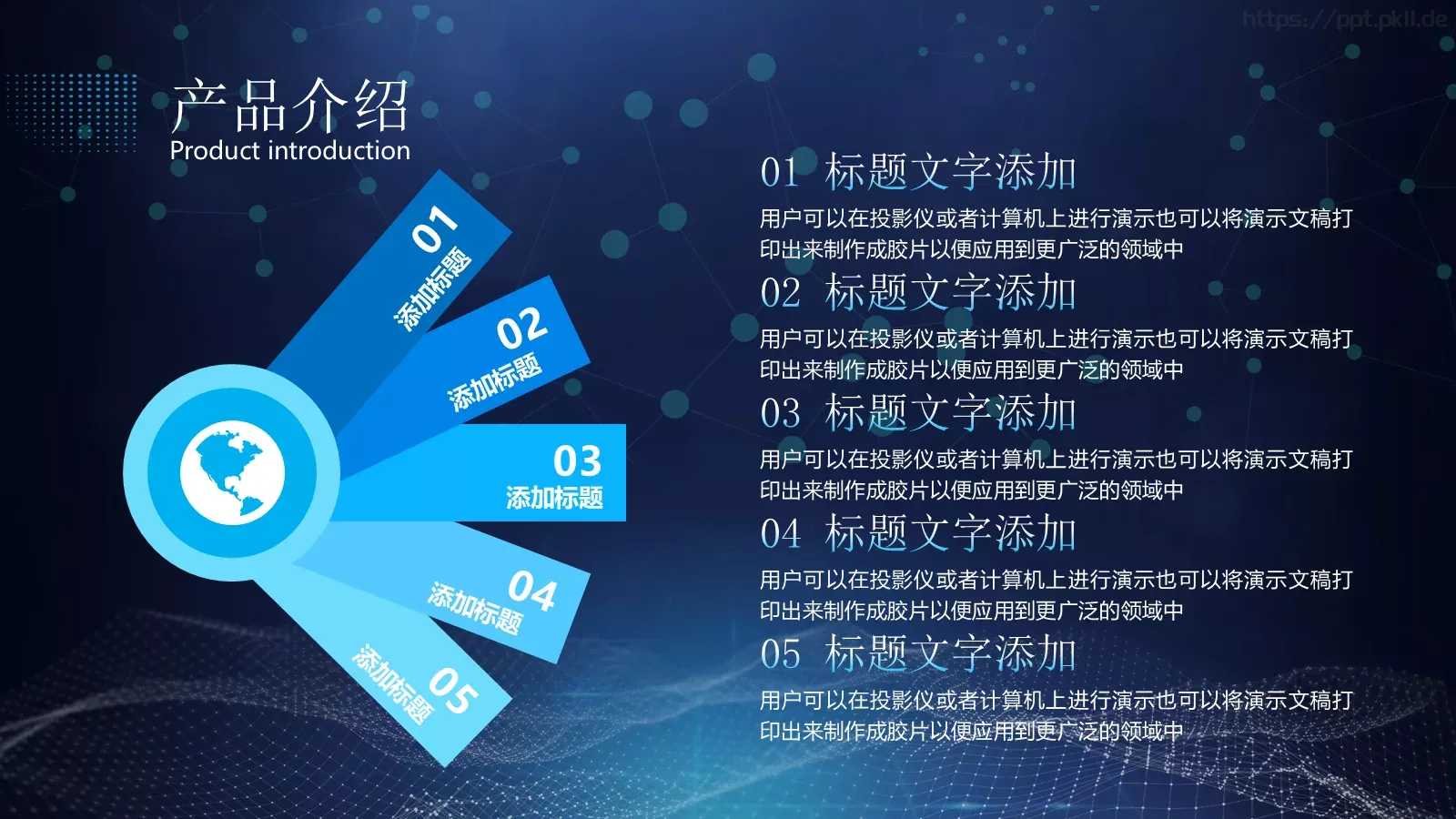 https://ppt.pkll.de

产品介绍
Product introduction

01
添加标题

02
添加标题

03
添加标题

04
添加标题

05
添加标题

01 标题文字添加
用户可以在投影仪或者计算机上进行演示也可以将演示文稿打印出来制作成胶片以便应用到更广泛的领域中

02 标题文字添加
用户可以在投影仪或者计算机上进行演示也可以将演示文稿打印出来制作成胶片以便应用到更广泛的领域中

03 标题文字添加
用户可以在投影仪或者计算机上进行演示也可以将演示文稿打印出来制作成胶片以便应用到更广泛的领域中

04 标题文字添加
用户可以在投影仪或者计算机上进行演示也可以将演示文稿打印出来制作成胶片以便应用到更广泛的领域中

05 标题文字添加
用户可以在投影仪或者计算机上进行演示也可以将演示文稿打印出来制作成胶片以便应用到更广泛的领域中